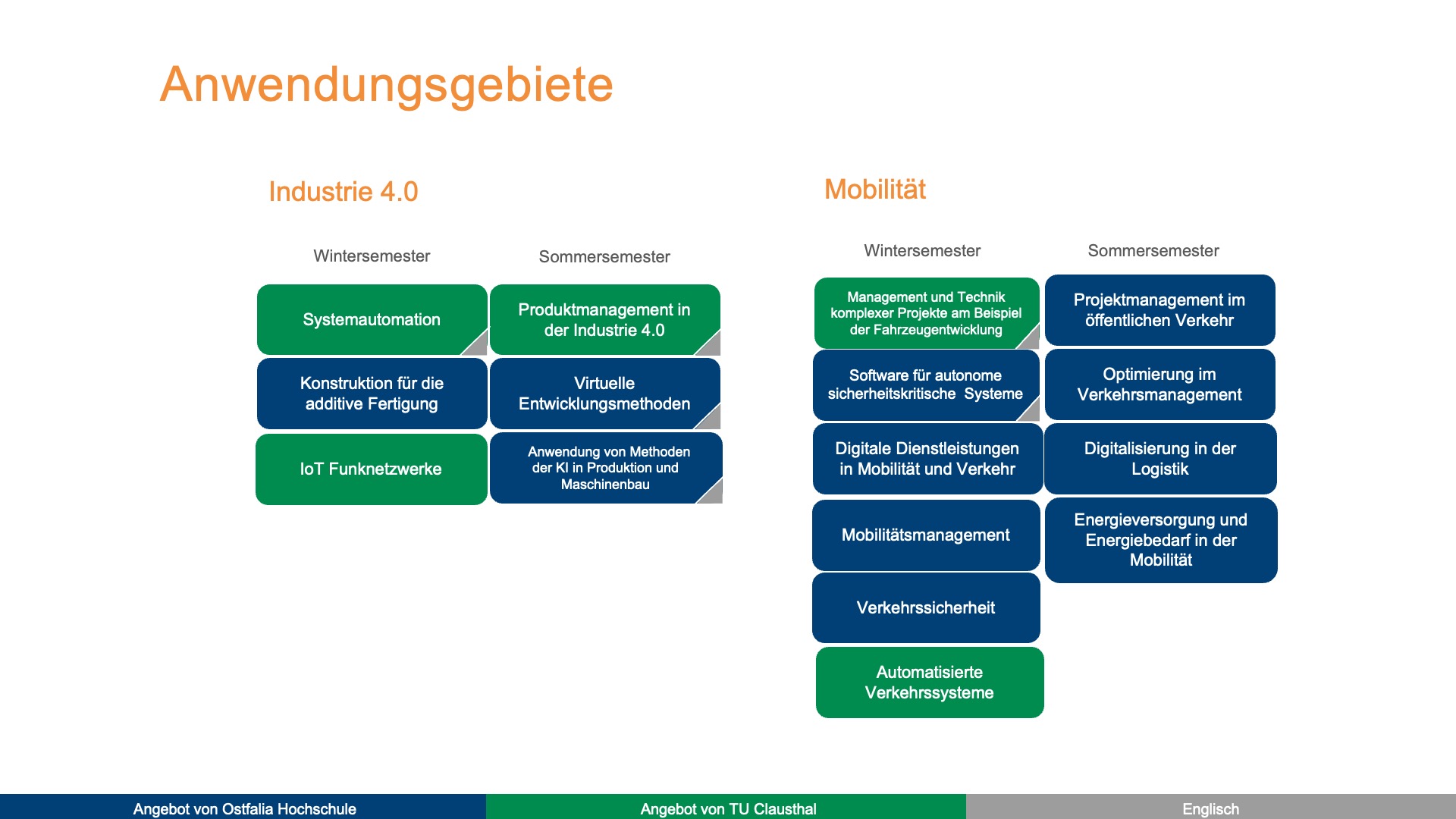 Anwendungsgebiete

Industrie 4.0

Wintersemester

Systemautomation

Konstruktion für die additive Fertigung

IoT Funknetzwerke

Sommersemester

Produktmanagement in der Industrie 4.0

Virtuelle Entwicklungsmethoden

Anwendung von Methoden der KI in Produktion und Maschinenbau

Mobilität

Wintersemester

Management und Technik komplexer Projekte am Beispiel der Fahrzeugentwicklung

Software für autonome sicherheitskritische Systeme

Digitale Dienstleistungen in Mobilität und Verkehr

Mobilitätsmanagement

Verkehrssicherheit

Automatisierte Verkehrssysteme

Sommersemester

Projektmanagement im öffentlichen Verkehr

Optimierung im Verkehrsmanagement

Digitalisierung in der Logistik

Energieversorgung und Energiebedarf in der Mobilität

Angebot von Ostfalia Hochschule

Angebot von TU Clausthal

Englisch